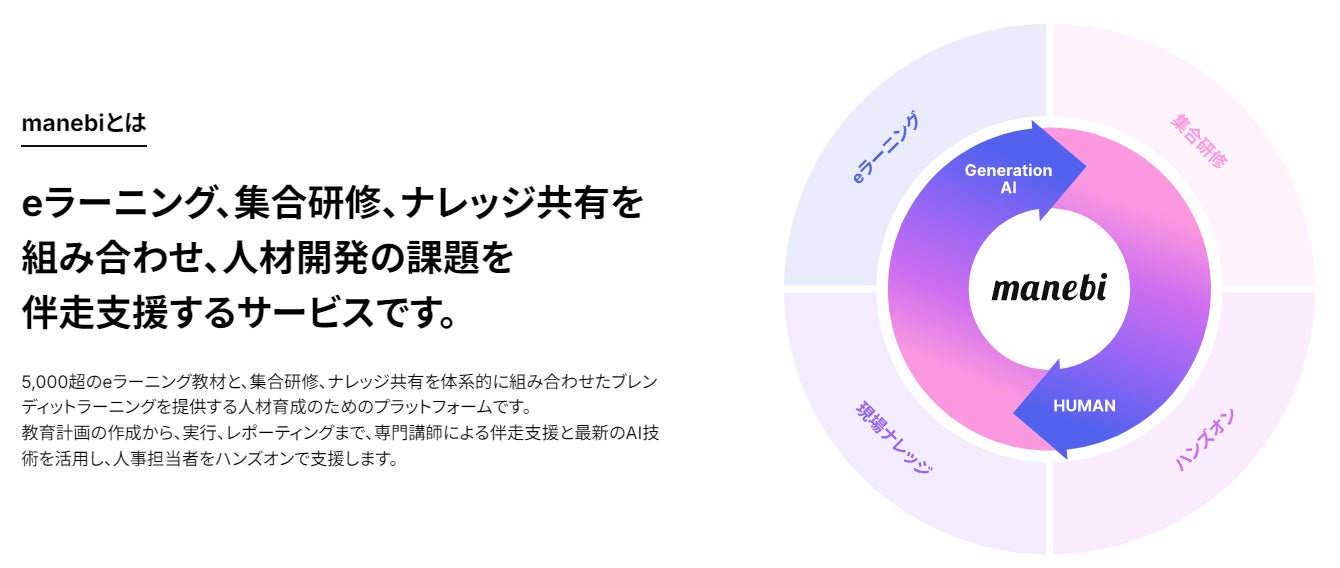 manebiとは

eラーニング、集合研修、ナレッジ共有を組み合わせ、人材開発の課題を伴走支援するサービスです。

5,000超のeラーニング教材と、集合研修、ナレッジ共有を体系的に組み合わせたブレンディットラーニングを提供する人材育成のためのプラットフォームです。
教育計画の作成から、実行、レポーティングまで、専門講師による伴走支援と最新のAI技術を活用し、人事担当者をハンズオンで支援します。

eラーニング
集合研修
Generation AI
manebi
HUMAN
現場ナレッジ
ハンズオン